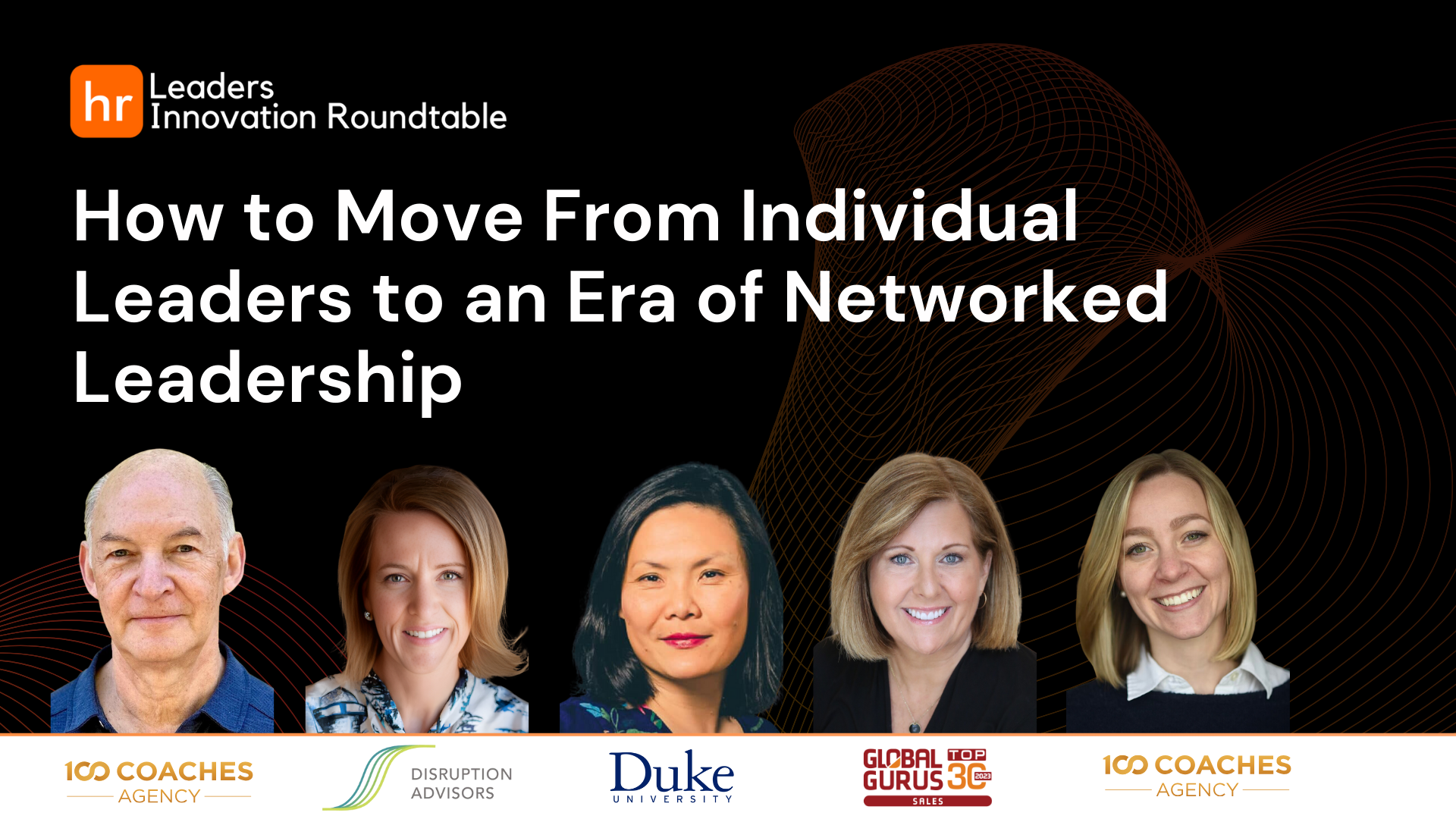 hr Leaders Innovation Roundtable

How to Move From Individual Leaders to an Era of Networked Leadership

100 COACHES AGENCY

DISRUPTION ADVISORS

Duke UNIVERSITY

GLOBAL GURUS TOP 30 2023 SALES

100 COACHES AGENCY